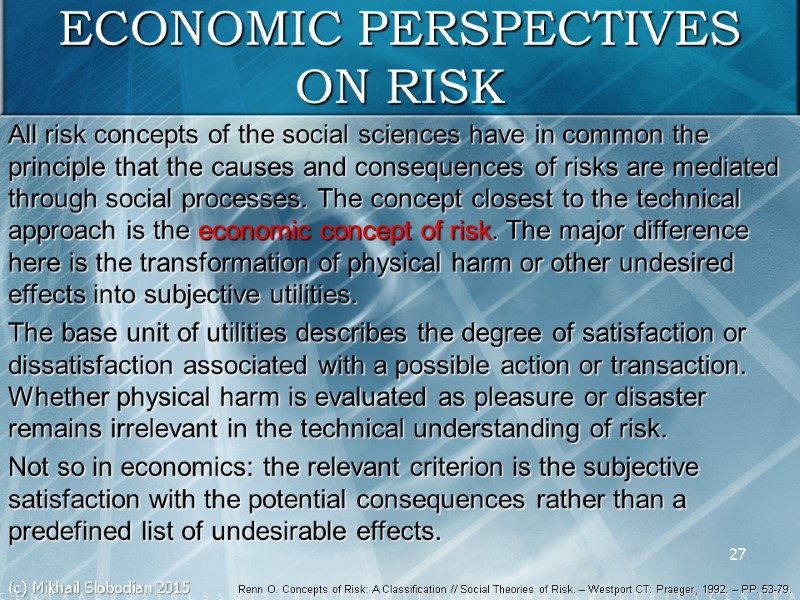 ECONOMIC PERSPECTIVES ON RISK

All risk concepts of the social sciences have in common the principle that the causes and consequences of risks are mediated through social processes. The concept closest to the technical approach is the economic concept of risk. The major difference here is the transformation of physical harm or other undesired effects into subjective utilities.

The base unit of utilities describes the degree of satisfaction or dissatisfaction associated with a possible action or transaction. Whether physical harm is evaluated as pleasure or disaster remains irrelevant in the technical understanding of risk.

Not so in economics: the relevant criterion is the subjective satisfaction with the potential consequences rather than a predefined list of undesirable effects.

27

(c) Mikhail Slobodian 2015

Renn O. Concepts of Risk: A Classification // Social Theories of Risk. – Westport CT: Praeger, 1992. – PP. 53-79.